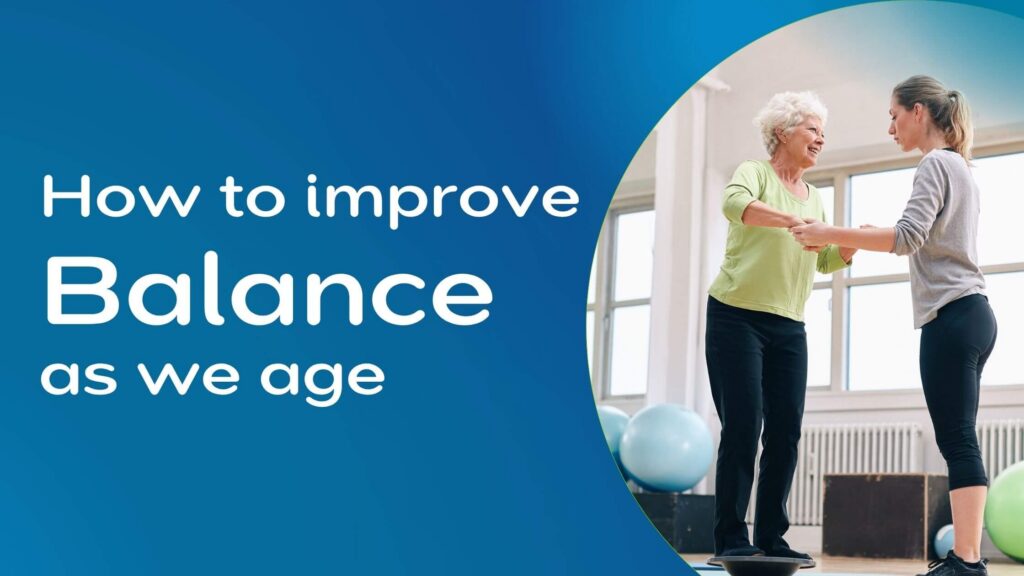 How to improve
Balance
as we age